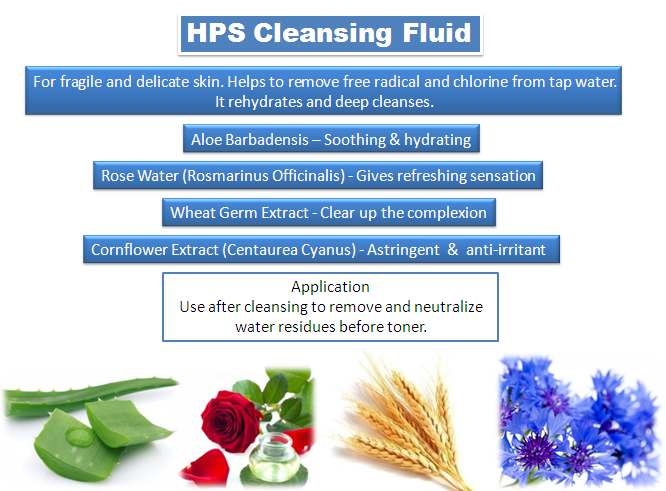 HPS Cleansing Fluid

For fragile and delicate skin. Helps to remove free radical and chlorine from tap water. It rehydrates and deep cleanses.

Aloe Barbadensis – Soothing & hydrating

Rose Water (Rosmarinus Officinalis) - Gives refreshing sensation

Wheat Germ Extract - Clear up the complexion

Cornflower Extract (Centaurea Cyanus) - Astringent & anti-irritant

Application
Use after cleansing to remove and neutralize water residues before toner.